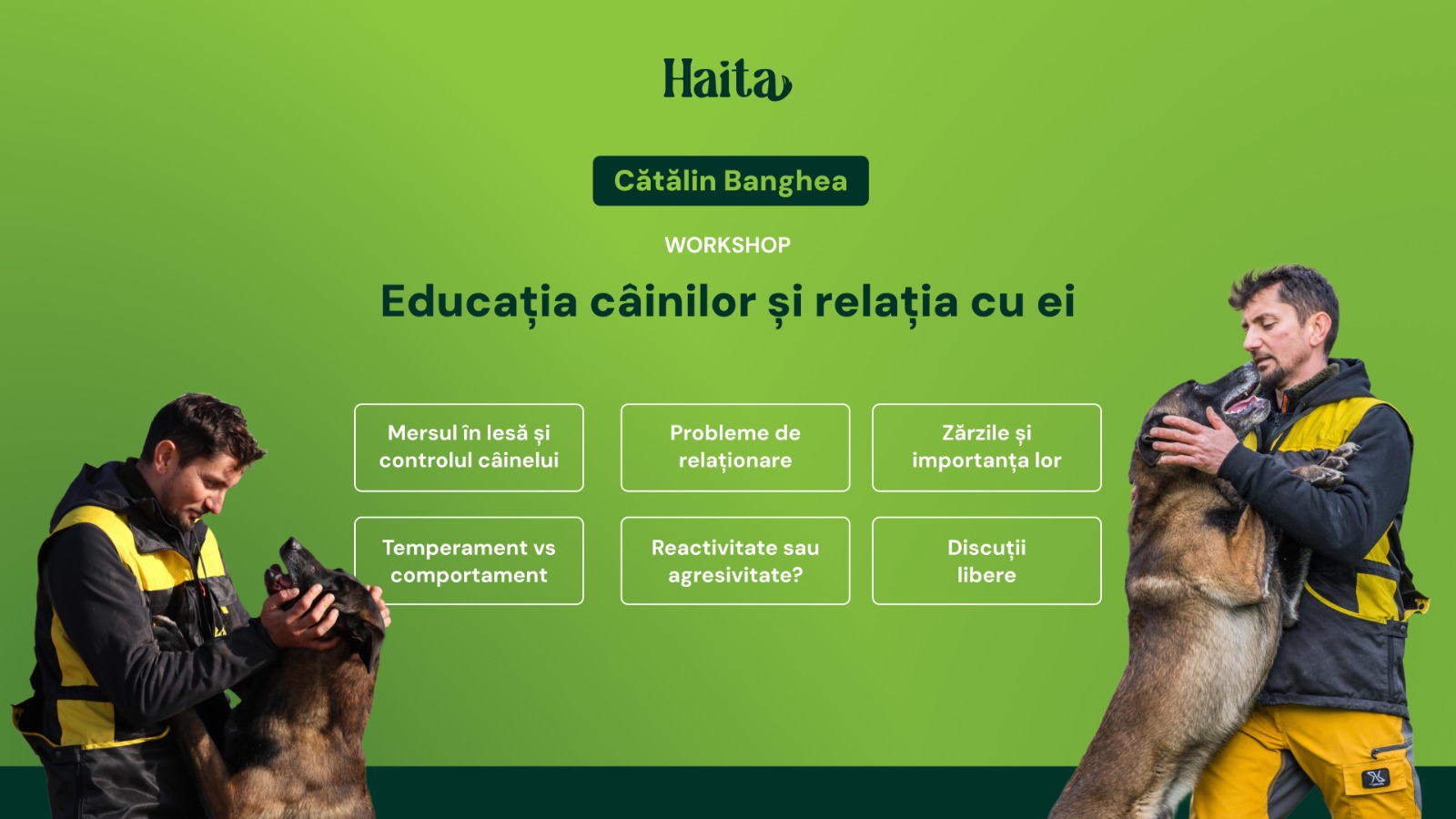 Haita

Cătălin Banghea

WORKSHOP

Educația câinilor și relația cu ei

Mersul în lesă și controlul câinelui

Probleme de relaționare

Zărzile și importanța lor

Temperament vs comportament

Reactivitate sau agresivitate?

Discuții libere